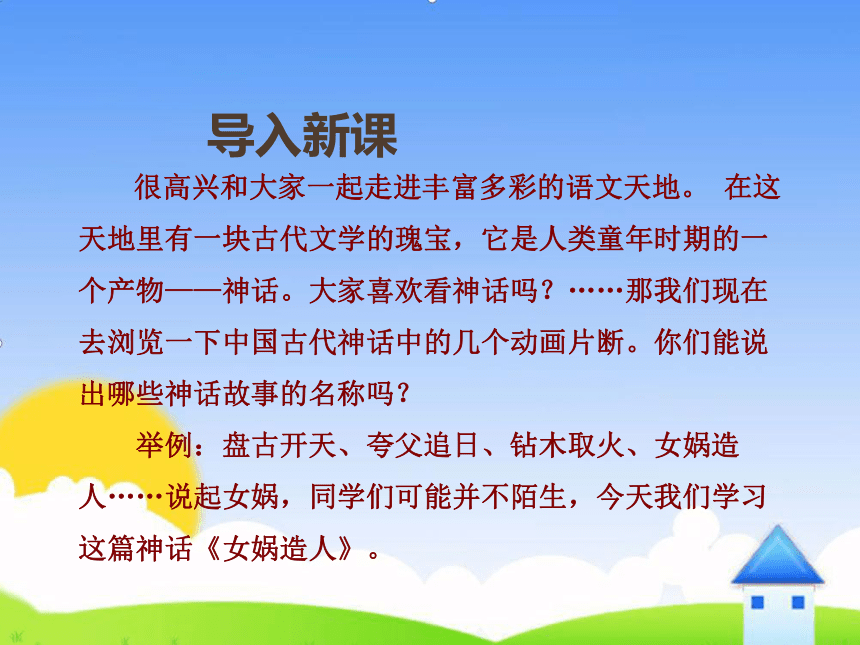 导入新课

很高兴和大家一起走进丰富多彩的语文天地。 在这天地里有一块古代文学的瑰宝，它是人类童年时期的一个产物——神话。大家喜欢看神话吗？……那我们现在去浏览一下中国古代神话中的几个动画片断。你们能说出哪些神话故事的名称吗？

举例：盘古开天、夸父追日、钻木取火、女娲造人……说起女娲，同学们可能并不陌生，今天我们学习这篇神话《女娲造人》。